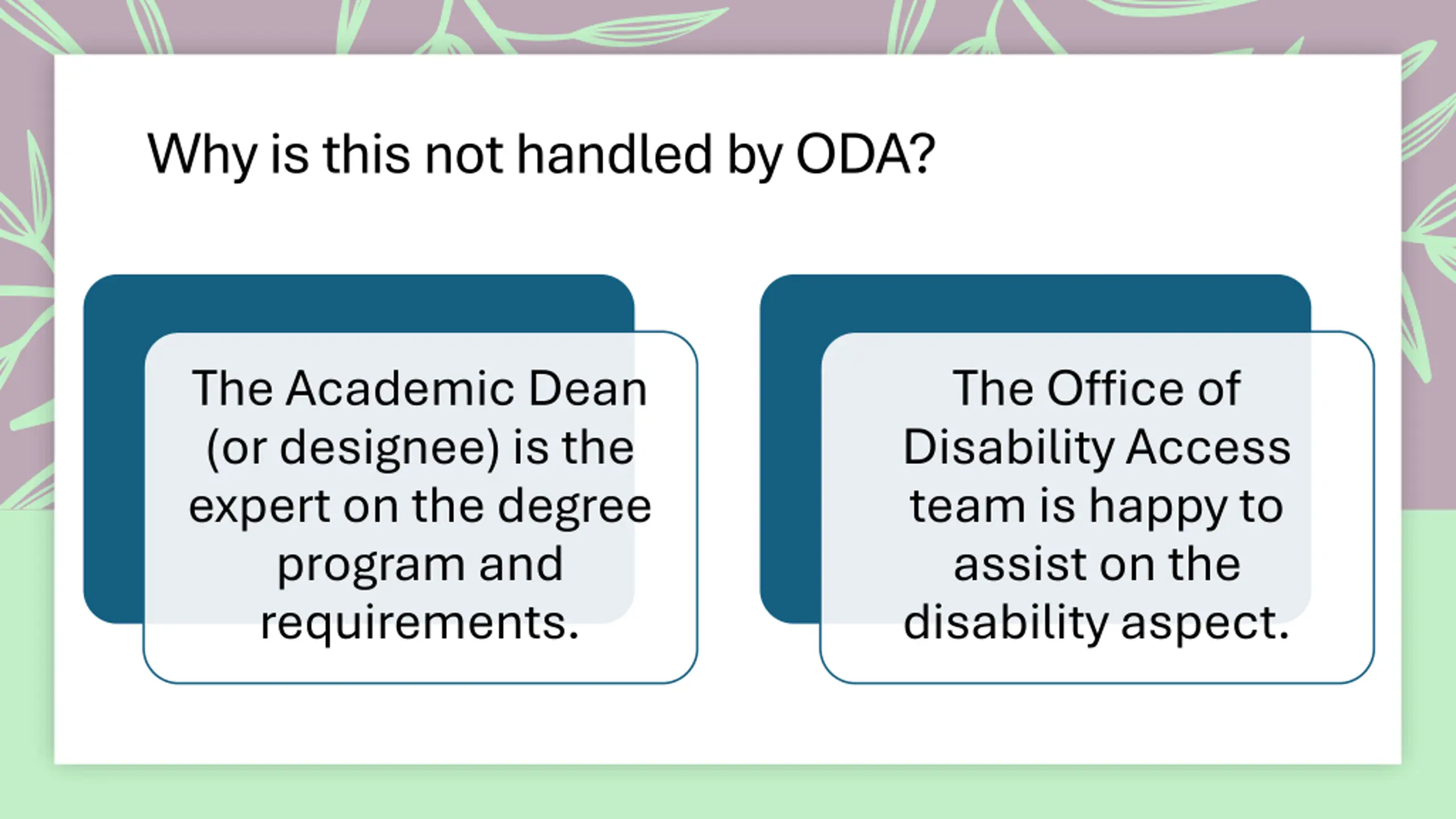 Why is this not handled by ODA?

The Academic Dean (or designee) is the expert on the degree program and requirements.

The Office of Disability Access team is happy to assist on the disability aspect.